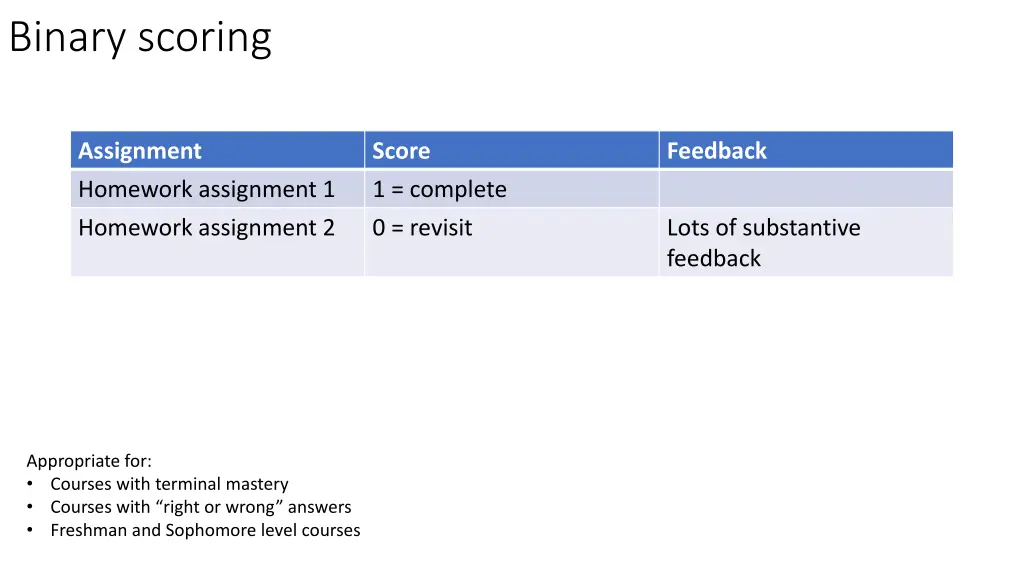 Binary scoring

| Assignment | Score | Feedback |
|---|---|---|
| Homework assignment 1 | 1 = complete | |
| Homework assignment 2 | 0 = revisit | Lots of substantive feedback |

Appropriate for:
• Courses with terminal mastery
• Courses with “right or wrong” answers
• Freshman and Sophomore level courses